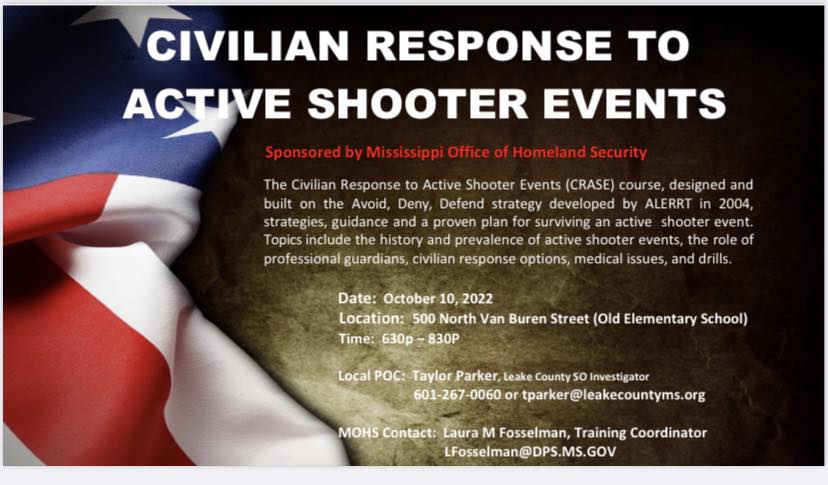 CIVILIAN RESPONSE TO ACTIVE SHOOTER EVENTS

Sponsored by Mississippi Office of Homeland Security

The Civilian Response to Active Shooter Events (CRASE) course, designed and built on the Avoid, Deny, Defend strategy developed by ALERRT in 2004, strategies, guidance and a proven plan for surviving an active shooter event. Topics include the history and prevalence of active shooter events, the role of professional guardians, civilian response options, medical issues, and drills.

Date: October 10, 2022
Location: 500 North Van Buren Street (Old Elementary School)
Time: 630p – 830P

Local POC: Taylor Parker, Leake County SO Investigator
601-267-0060 or tparker@leakecountyms.org

MOHS Contact: Laura M Fosselman, Training Coordinator
LFosselman@DPS.MS.GOV